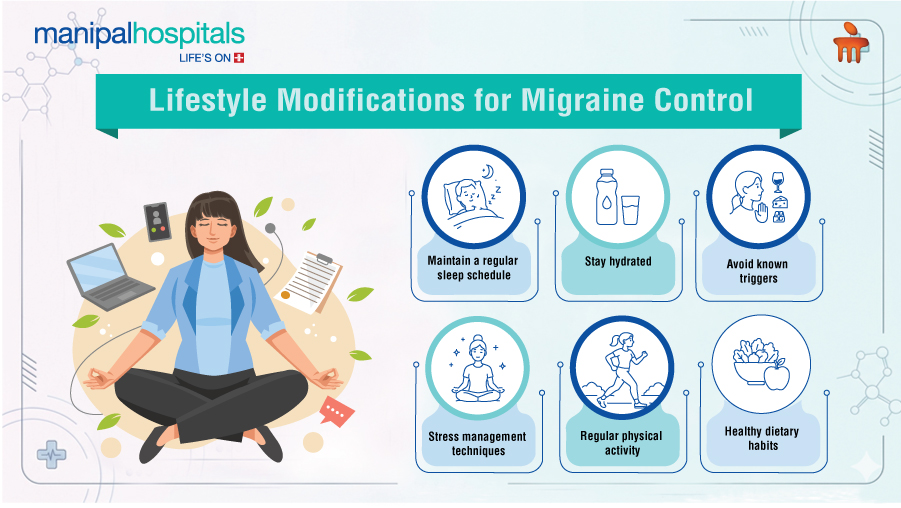 manipalhospitals
LIFE'S ON

Lifestyle Modifications for Migraine Control

Maintain a regular sleep schedule

Stay hydrated

Avoid known triggers

Stress management techniques

Regular physical activity

Healthy dietary habits